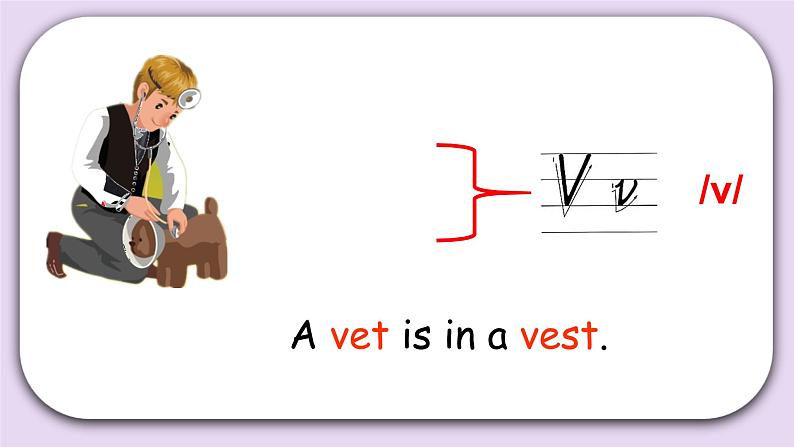 V v

/v/

A vet is in a vest.